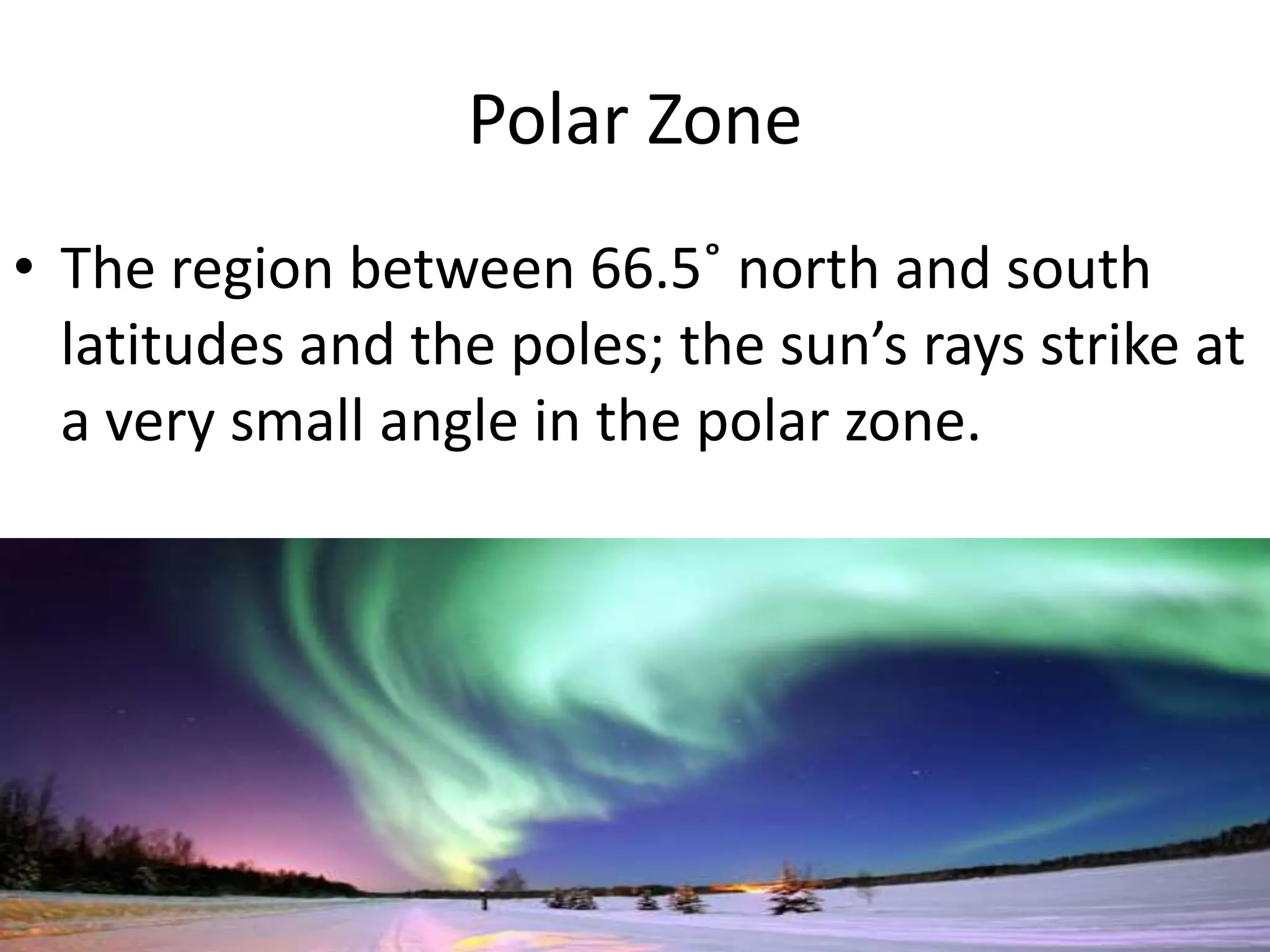 Polar Zone

• The region between 66.5˚ north and south latitudes and the poles; the sun’s rays strike at a very small angle in the polar zone.